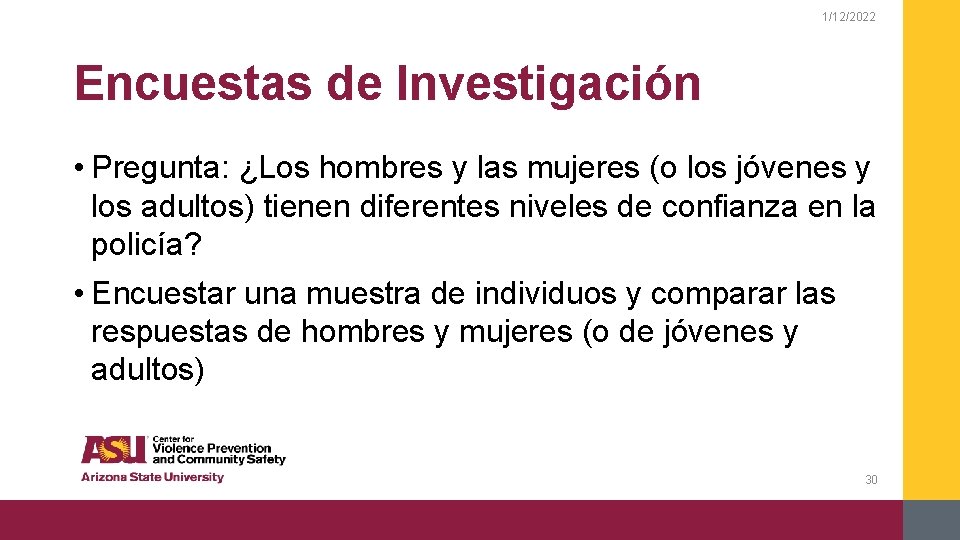 1/12/2022

Encuestas de Investigación

• Pregunta: ¿Los hombres y las mujeres (o los jóvenes y los adultos) tienen diferentes niveles de confianza en la policía?

• Encuestar una muestra de individuos y comparar las respuestas de hombres y mujeres (o de jóvenes y adultos)

ASU Center for Violence Prevention and Community Safety
Arizona State University

30